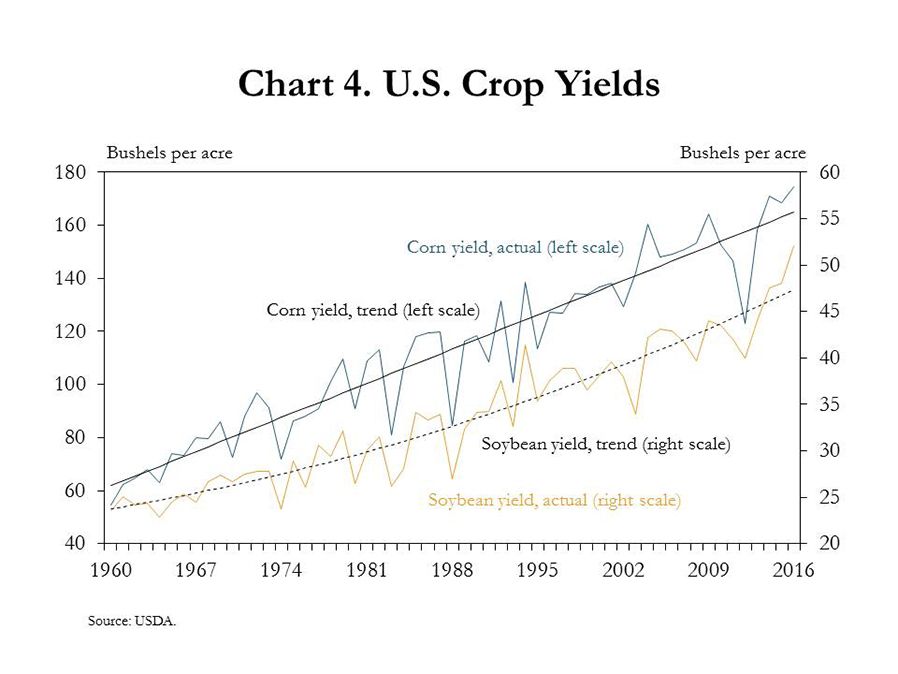 Chart 4. U.S. Crop Yields

Bushels per acre

Bushels per acre

180
160
140
120
100
80
60
40

60
55
50
45
40
35
30
25
20

Corn yield, actual (left scale)

Corn yield, trend (left scale)

Soybean yield, trend (right scale)

Soybean yield, actual (right scale)

1960 1967 1974 1981 1988 1995 2002 2009 2016

Source: USDA.